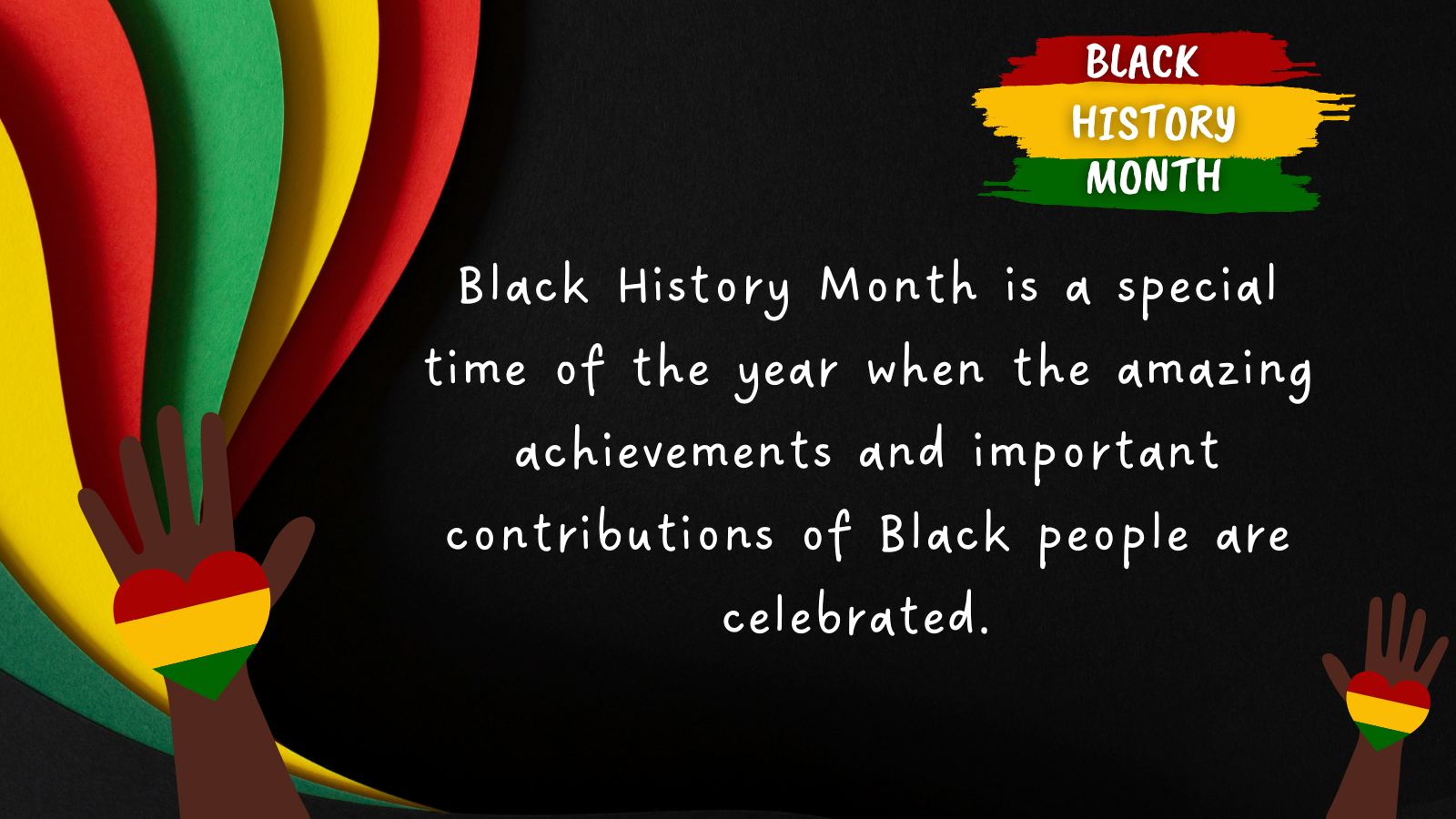 BLACK HISTORY MONTH

Black History Month is a special time of the year when the amazing achievements and important contributions of Black people are celebrated.